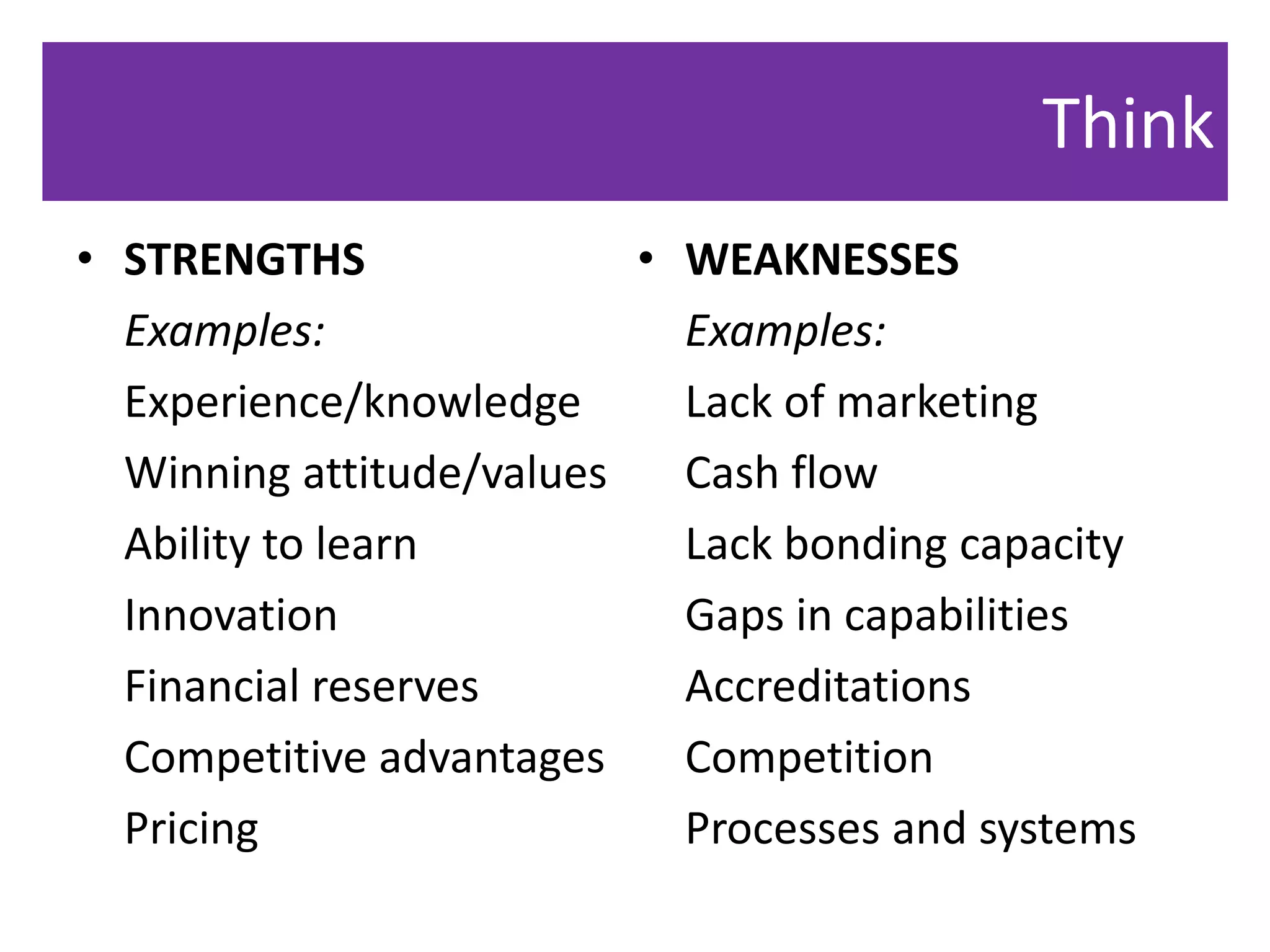 Think

• STRENGTHS

Examples:

Experience/knowledge

Winning attitude/values

Ability to learn

Innovation

Financial reserves

Competitive advantages

Pricing

• WEAKNESSES

Examples:

Lack of marketing

Cash flow

Lack bonding capacity

Gaps in capabilities

Accreditations

Competition

Processes and systems